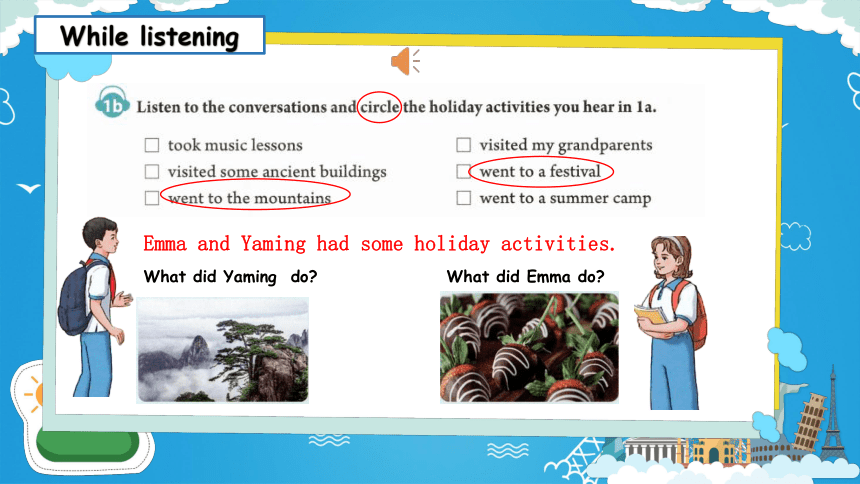 While listening

1b Listen to the conversations and circle the holiday activities you hear in 1a.

☐ took music lessons
☐ visited some ancient buildings
☐ went to the mountains
☐ visited my grandparents
☐ went to a festival
☐ went to a summer camp

Emma and Yaming had some holiday activities.

What did Yaming do?

What did Emma do?